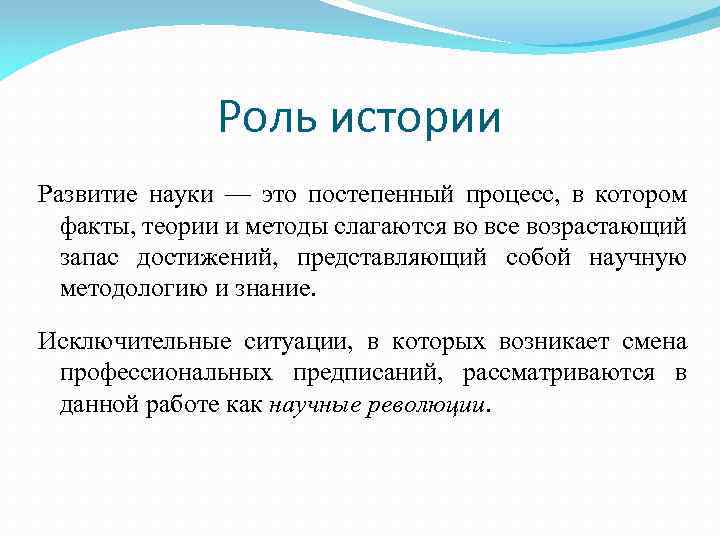 Роль истории

Развитие науки — это постепенный процесс, в котором факты, теории и методы слагаются во все возрастающий запас достижений, представляющий собой научную методологию и знание.

Исключительные ситуации, в которых возникает смена профессиональных предписаний, рассматриваются в данной работе как научные революции.